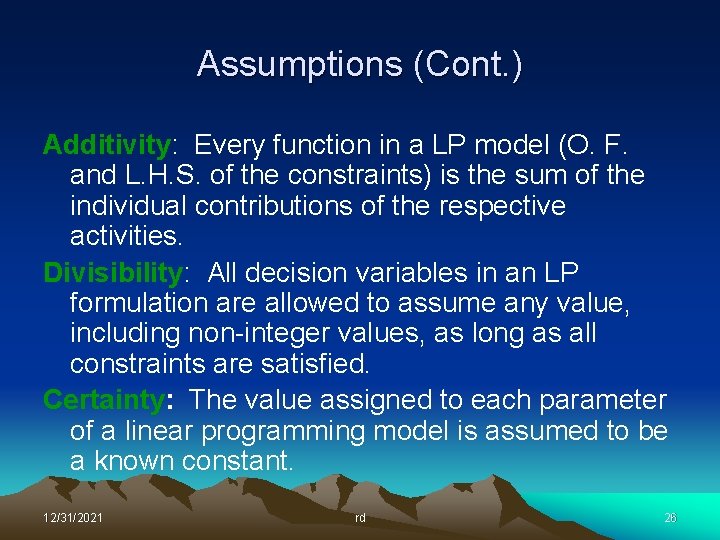 Assumptions (Cont.)

Additivity: Every function in a LP model (O. F. and L.H.S. of the constraints) is the sum of the individual contributions of the respective activities.

Divisibility: All decision variables in an LP formulation are allowed to assume any value, including non-integer values, as long as all constraints are satisfied.

Certainty: The value assigned to each parameter of a linear programming model is assumed to be a known constant.

12/31/2021 rd 26